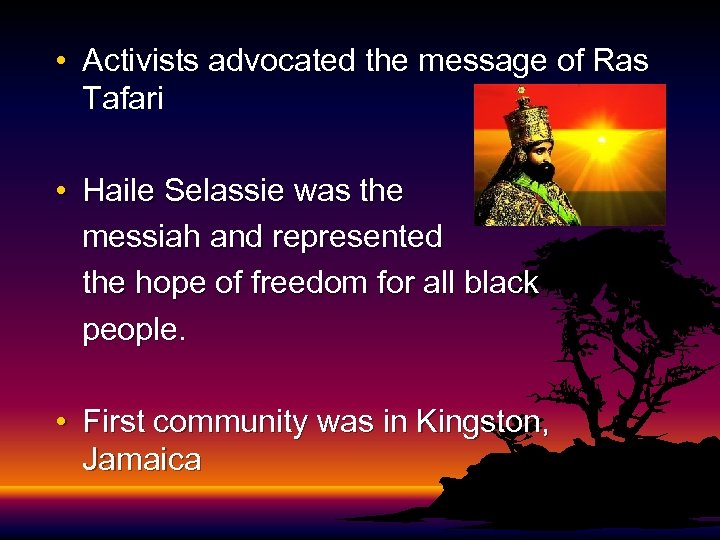 • Activists advocated the message of Ras Tafari

• Haile Selassie was the messiah and represented the hope of freedom for all black people.

• First community was in Kingston, Jamaica